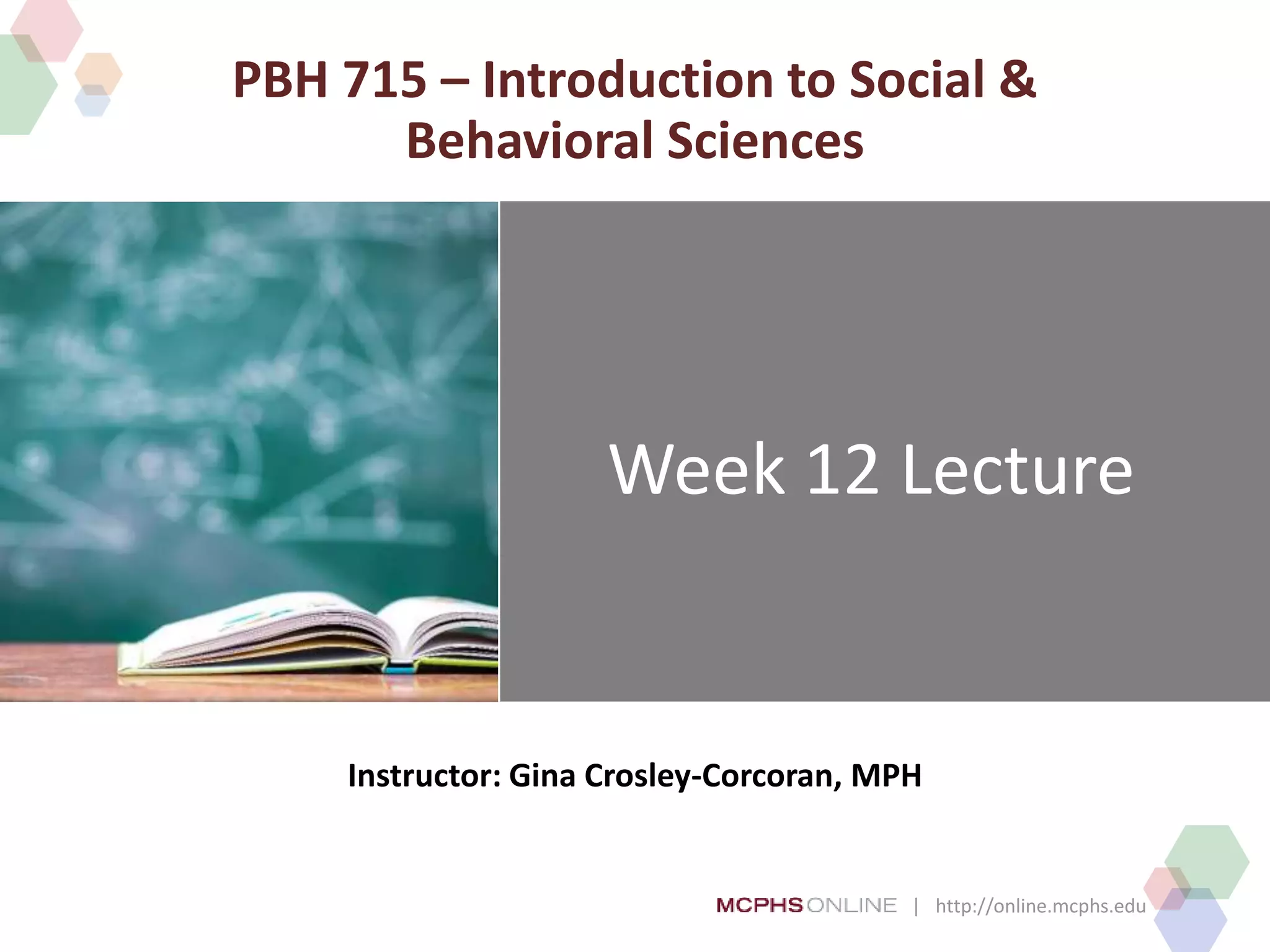 PBH 715 – Introduction to Social & Behavioral Sciences

Week 12 Lecture

Instructor: Gina Crosley-Corcoran, MPH

MCPHS ONLINE | http://online.mcphs.edu